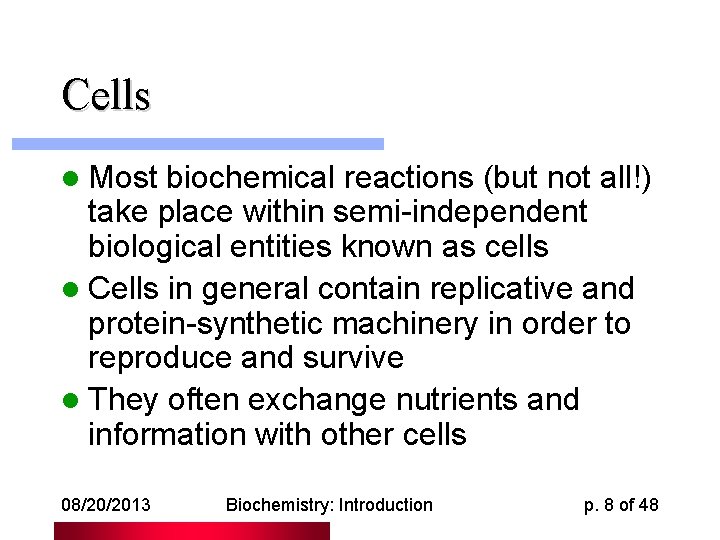 Cells

- Most biochemical reactions (but not all!) take place within semi-independent biological entities known as cells
- Cells in general contain replicative and protein-synthetic machinery in order to reproduce and survive
- They often exchange nutrients and information with other cells

08/20/2013 Biochemistry: Introduction p. 8 of 48